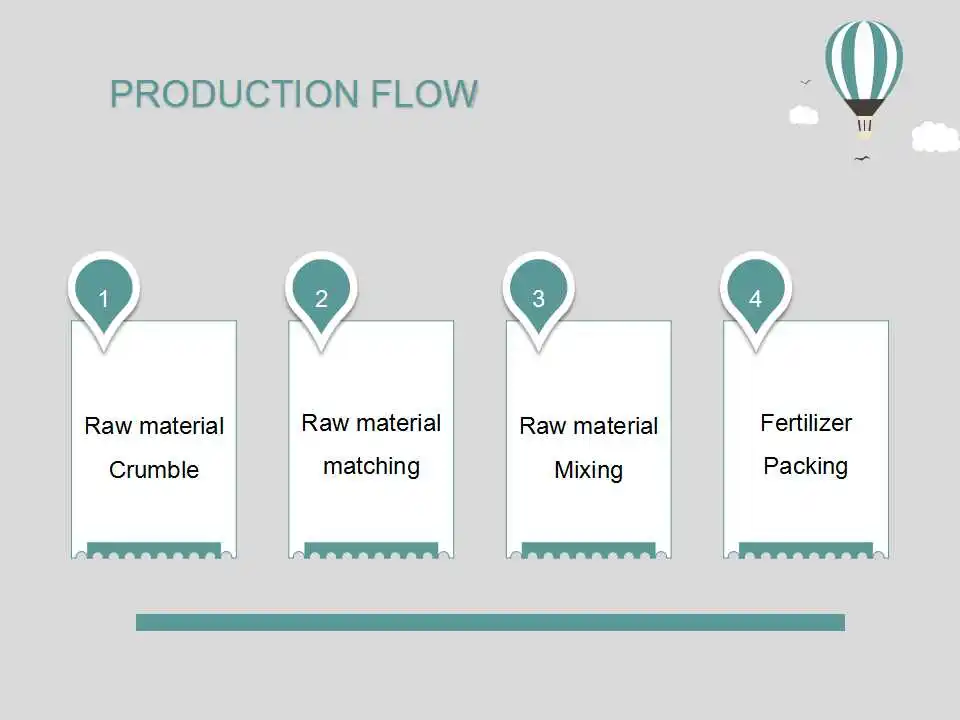 PRODUCTION FLOW

1

Raw material Crumble

2

Raw material matching

3

Raw material Mixing

4

Fertilizer Packing